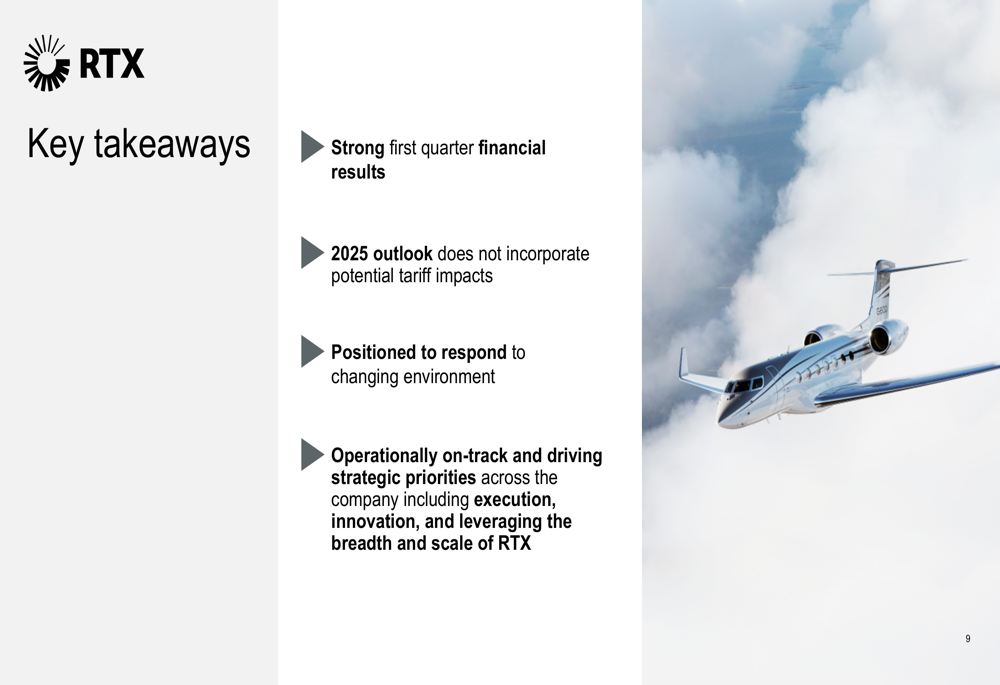 RTX

Key takeaways

Strong first quarter financial results

2025 outlook does not incorporate potential tariff impacts

Positioned to respond to changing environment

Operationally on-track and driving strategic priorities across the company including execution, innovation, and leveraging the breadth and scale of RTX

9